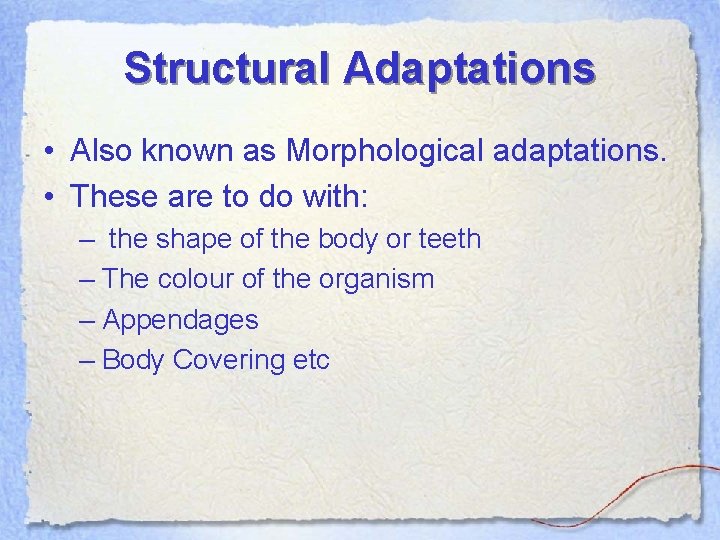 Structural Adaptations

• Also known as Morphological adaptations.
• These are to do with:
– the shape of the body or teeth
– The colour of the organism
– Appendages
– Body Covering etc